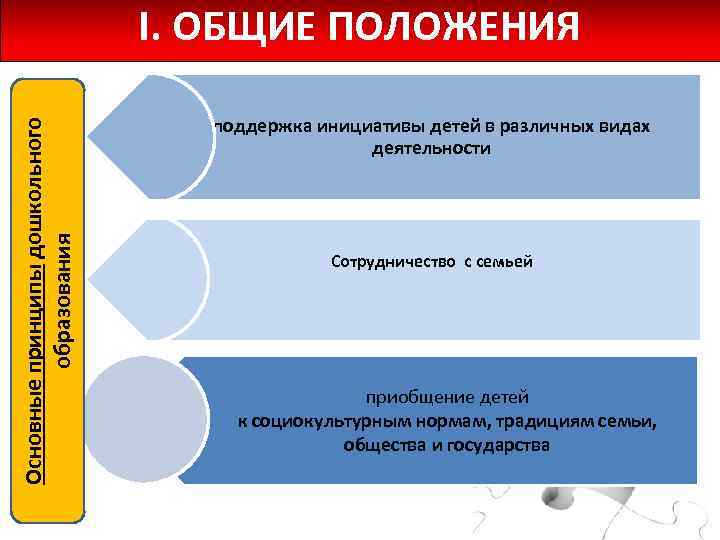 I. ОБЩИЕ ПОЛОЖЕНИЯ

Основные принципы дошкольного образования

поддержка инициативы детей в различных видах деятельности

Сотрудничество с семьей

приобщение детей к социокультурным нормам, традициям семьи, общества и государства